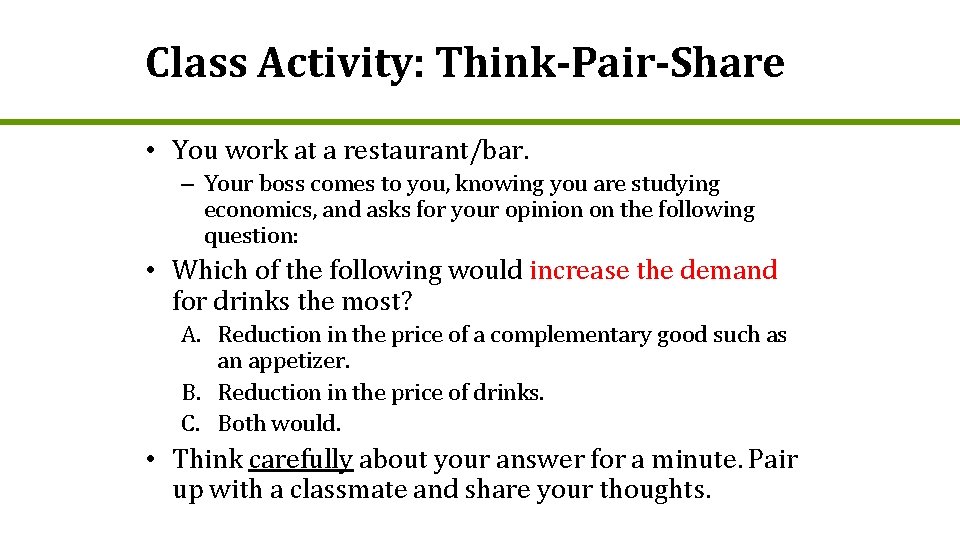 Class Activity: Think-Pair-Share

• You work at a restaurant/bar.

– Your boss comes to you, knowing you are studying economics, and asks for your opinion on the following question:

• Which of the following would increase the demand for drinks the most?

A. Reduction in the price of a complementary good such as an appetizer.

B. Reduction in the price of drinks.

C. Both would.

• Think carefully about your answer for a minute. Pair up with a classmate and share your thoughts.